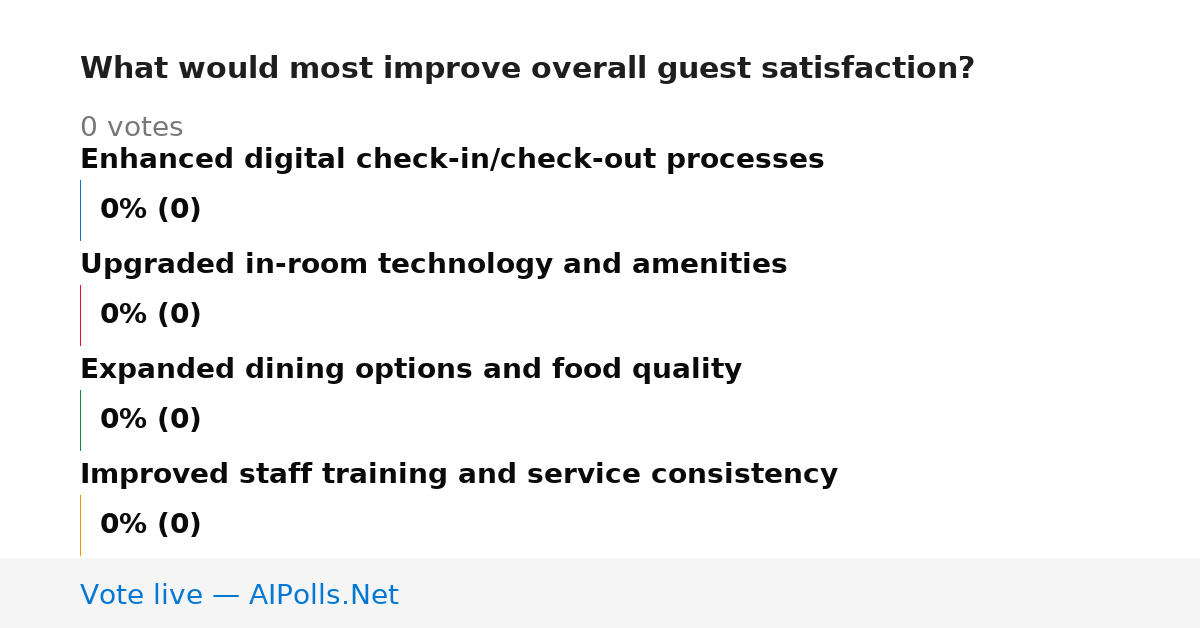 What would most improve overall guest satisfaction?

0 votes

Enhanced digital check-in/check-out processes

0% (0)

Upgraded in-room technology and amenities

0% (0)

Expanded dining options and food quality

0% (0)

Improved staff training and service consistency

0% (0)

Vote live — AIPolls.Net